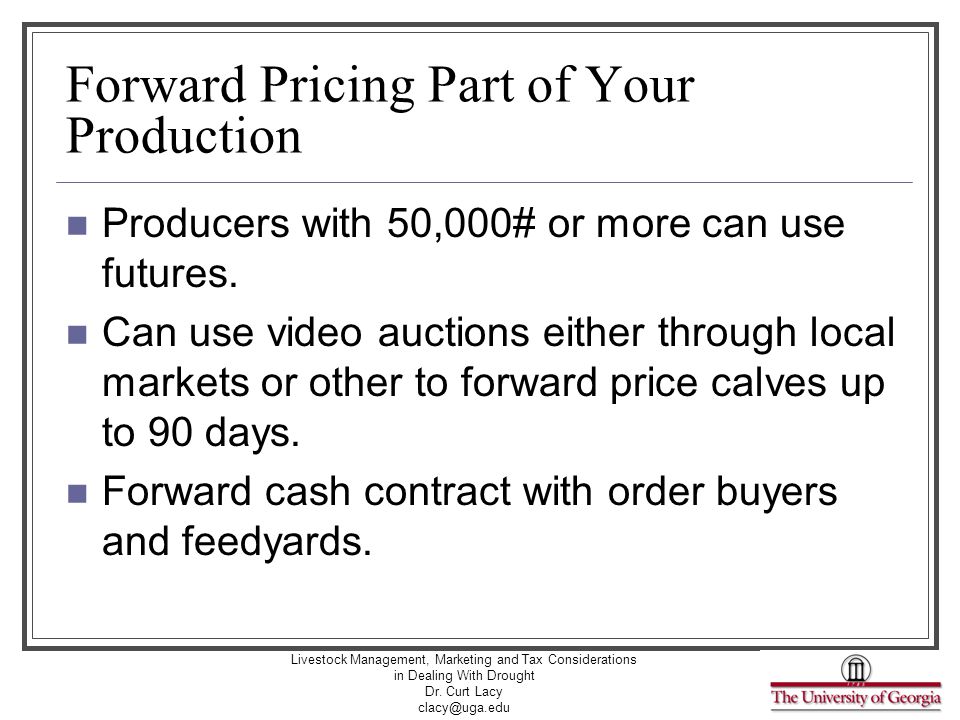 Forward Pricing Part of Your Production

Producers with 50,000# or more can use futures.

Can use video auctions either through local markets or other to forward price calves up to 90 days.

Forward cash contract with order buyers and feedyards.

Livestock Management, Marketing and Tax Considerations in Dealing With Drought
Dr. Curt Lacy
clacy@uga.edu

1785
The University of Georgia